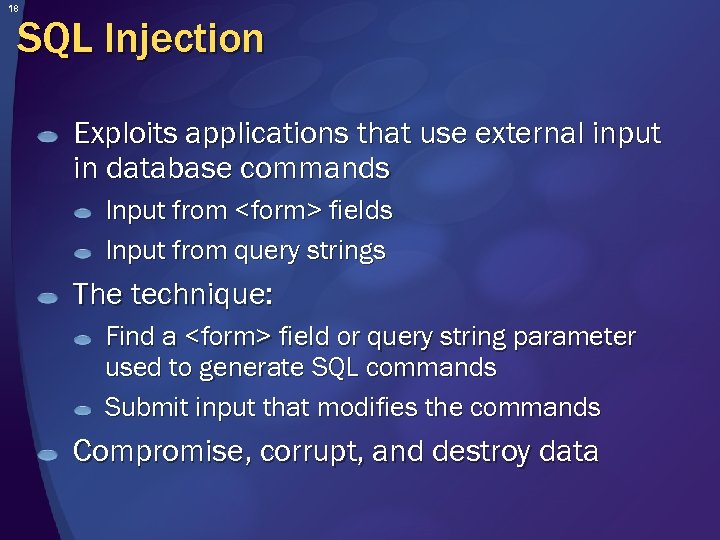 18

SQL Injection

Exploits applications that use external input in database commands

Input from <form> fields

Input from query strings

The technique:

Find a <form> field or query string parameter used to generate SQL commands

Submit input that modifies the commands

Compromise, corrupt, and destroy data